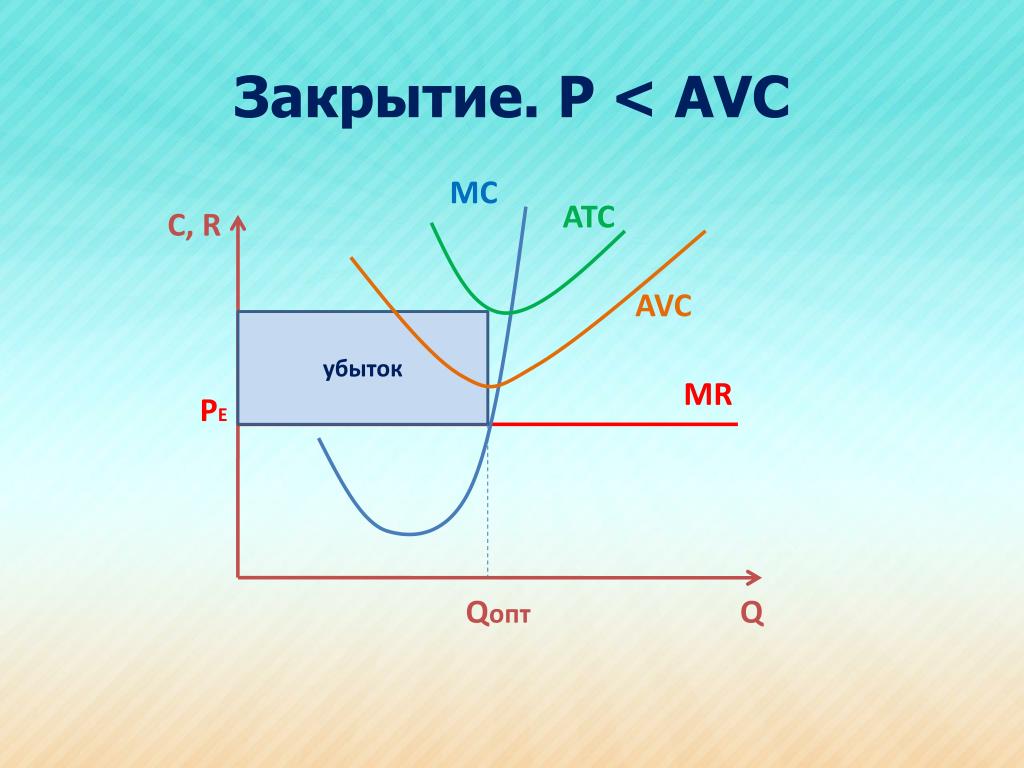 Закрытие. P < AVC

MC
ATC
C, R
AVC
убыток
MR
$P_E$
$Q_{опт}$
Q